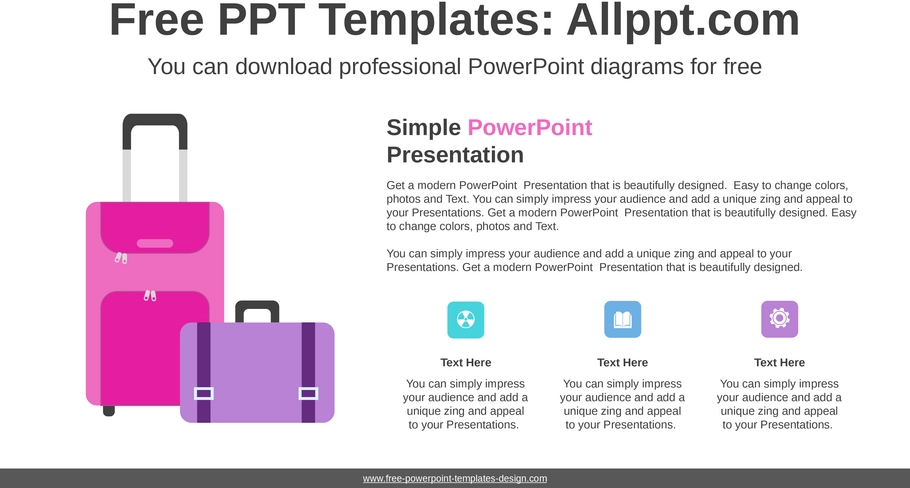 Free PPT Templates: Allppt.com

You can download professional PowerPoint diagrams for free

Simple PowerPoint Presentation

Get a modern PowerPoint Presentation that is beautifully designed. Easy to change colors, photos and Text. You can simply impress your audience and add a unique zing and appeal to your Presentations. Get a modern PowerPoint Presentation that is beautifully designed. Easy to change colors, photos and Text.

You can simply impress your audience and add a unique zing and appeal to your Presentations. Get a modern PowerPoint Presentation that is beautifully designed.

Text Here

You can simply impress your audience and add a unique zing and appeal to your Presentations.

Text Here

You can simply impress your audience and add a unique zing and appeal to your Presentations.

Text Here

You can simply impress your audience and add a unique zing and appeal to your Presentations.

www.free-powerpoint-templates-design.com